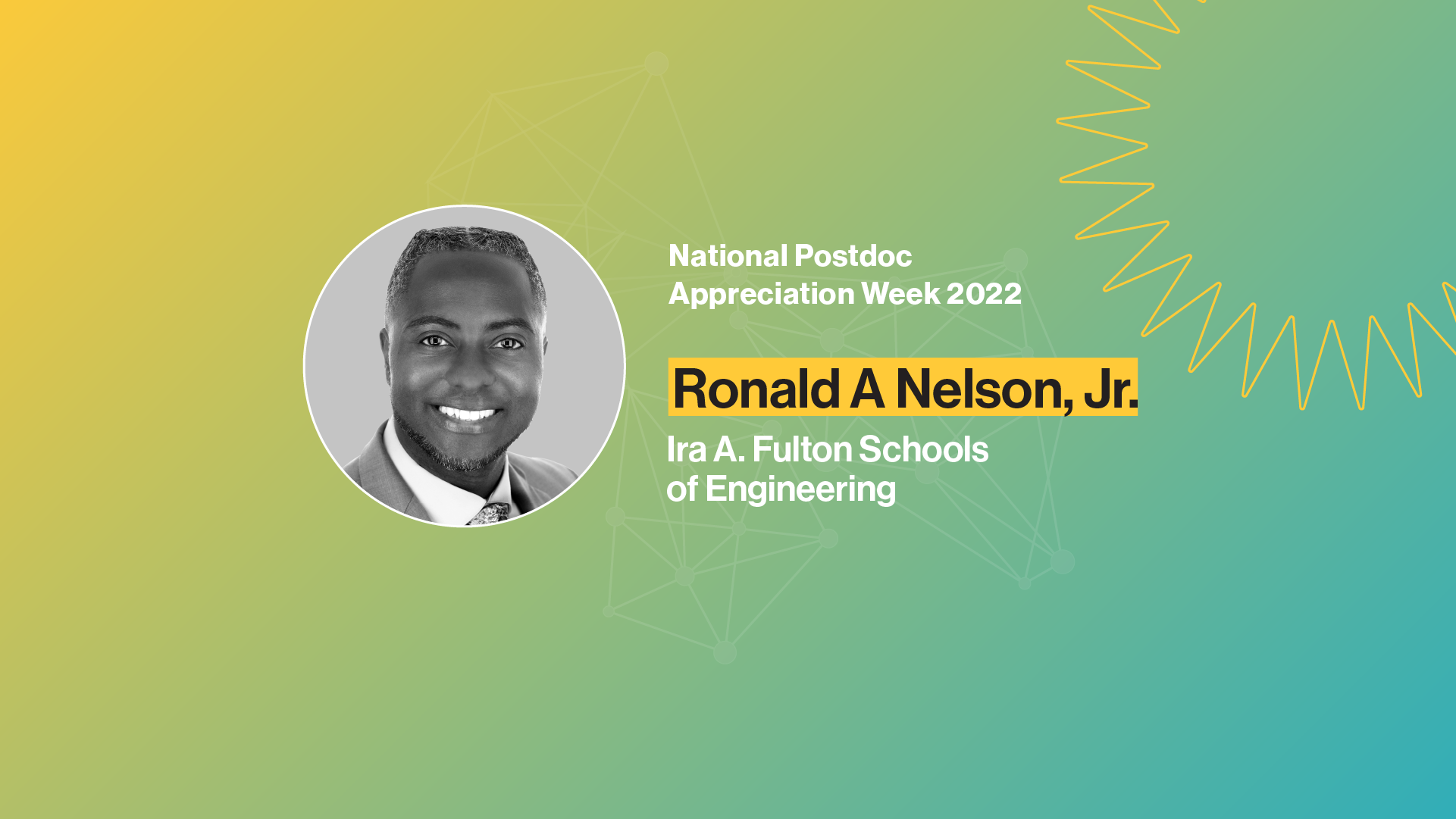 National Postdoc Appreciation Week 2022

Ronald A Nelson, Jr.

Ira A. Fulton Schools of Engineering